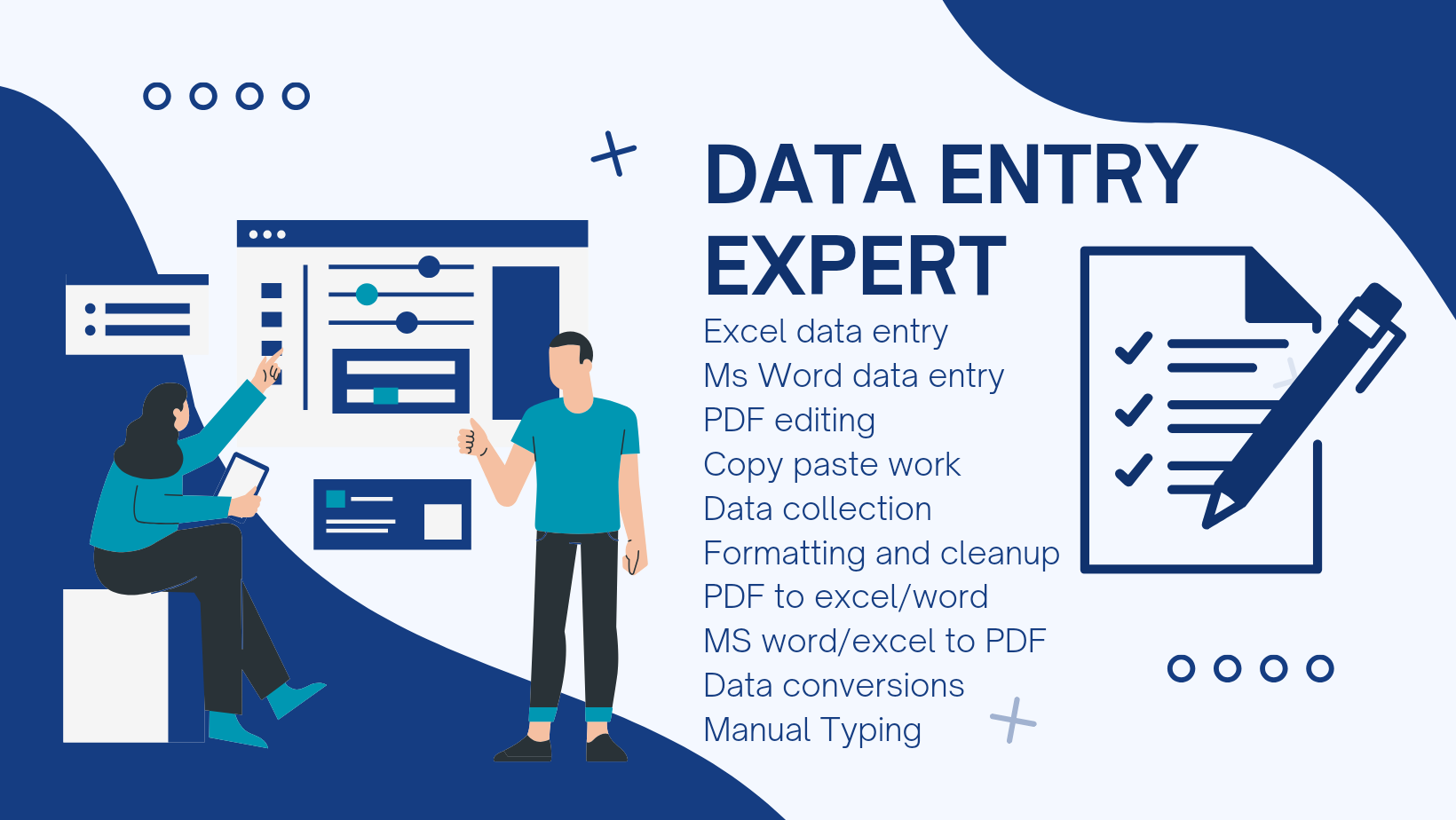 DATA ENTRY EXPERT

Excel data entry
Ms Word data entry
PDF editing
Copy paste work
Data collection
Formatting and cleanup
PDF to excel/word
MS word/excel to PDF
Data conversions
Manual Typing